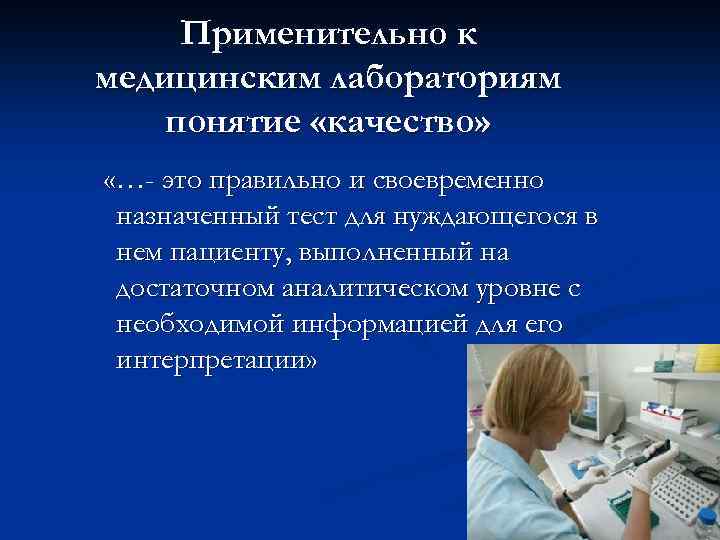 Применительно к медицинским лабораториям понятие «качество»

«…- это правильно и своевременно назначенный тест для нуждающегося в нем пациенту, выполненный на достаточном аналитическом уровне с необходимой информацией для его интерпретации»